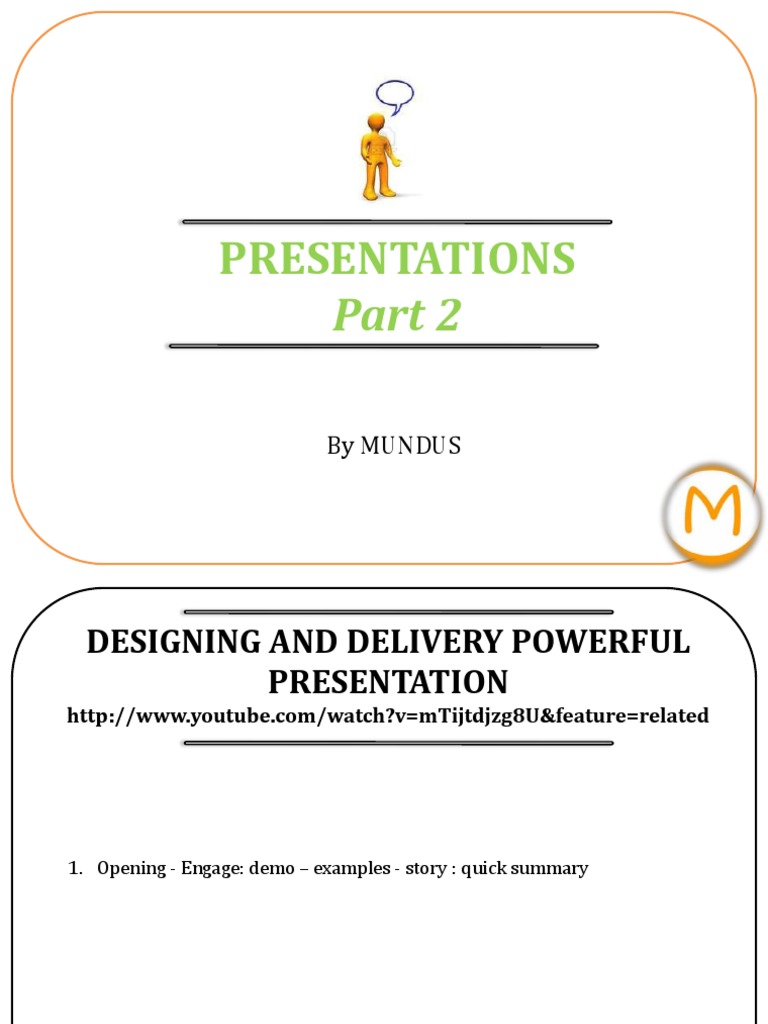 PRESENTATIONS
Part 2

By MUNDUS

M

DESIGNING AND DELIVERY POWERFUL PRESENTATION
http://www.youtube.com/watch?v=mTijtdjzg8U&feature=related

1. Opening - Engage: demo – examples - story : quick summary